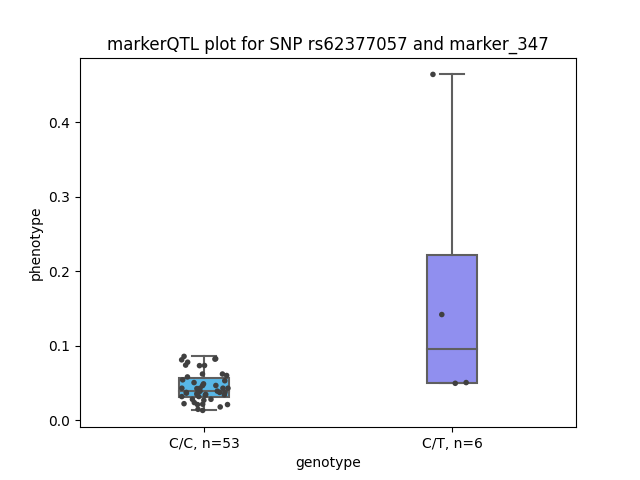 markerQTL plot for SNP rs62377057 and marker_347

phenotype

0.4
0.3
0.2
0.1
0.0

C/C, n=53
C/T, n=6

genotype